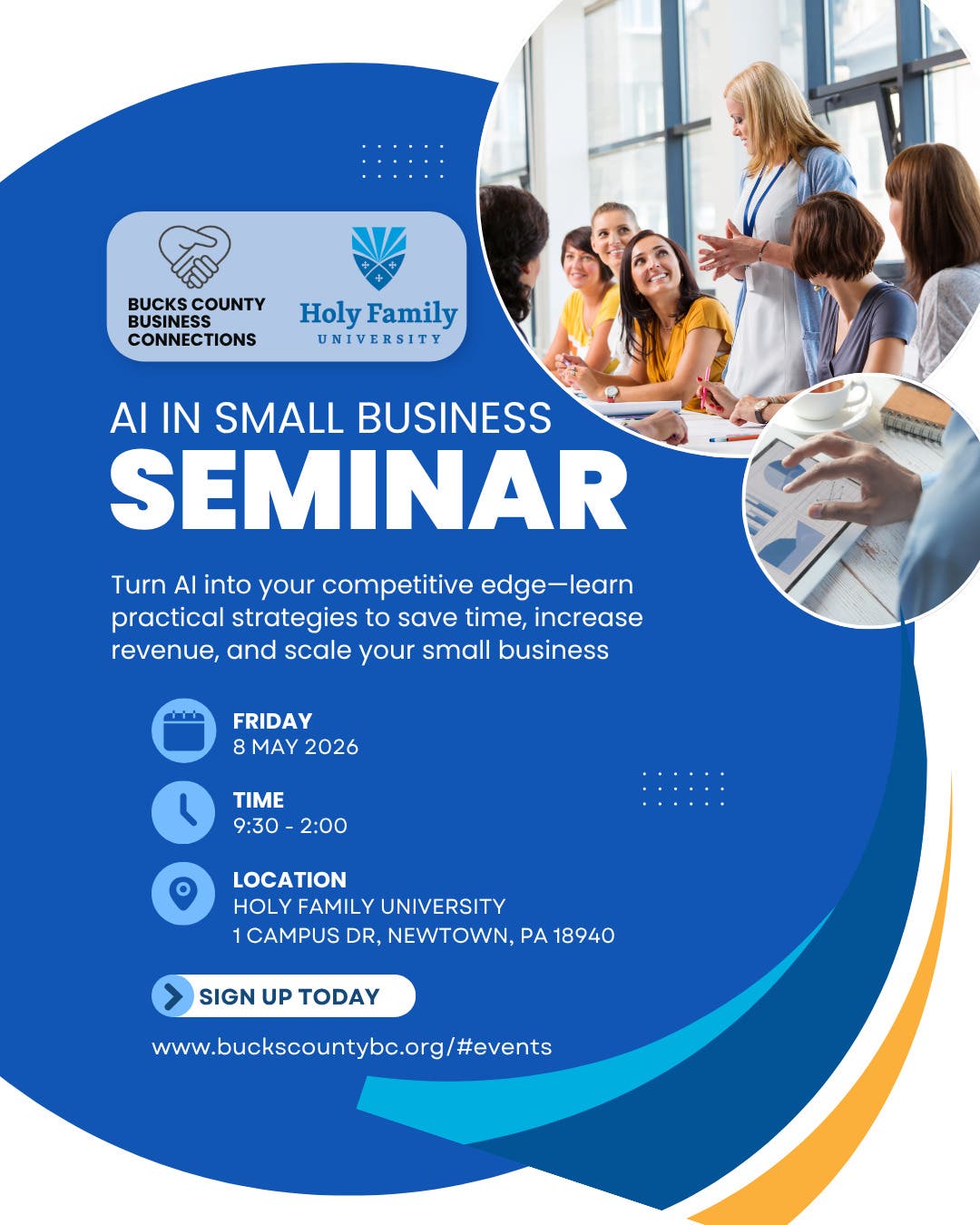 BUCKS COUNTY BUSINESS CONNECTIONS

Holy Family UNIVERSITY

AI IN SMALL BUSINESS
SEMINAR

Turn AI into your competitive edge—learn practical strategies to save time, increase revenue, and scale your small business

FRIDAY
8 MAY 2026

TIME
9:30 - 2:00

LOCATION
HOLY FAMILY UNIVERSITY
1 CAMPUS DR, NEWTOWN, PA 18940

SIGN UP TODAY

www.buckscountybc.org/#events